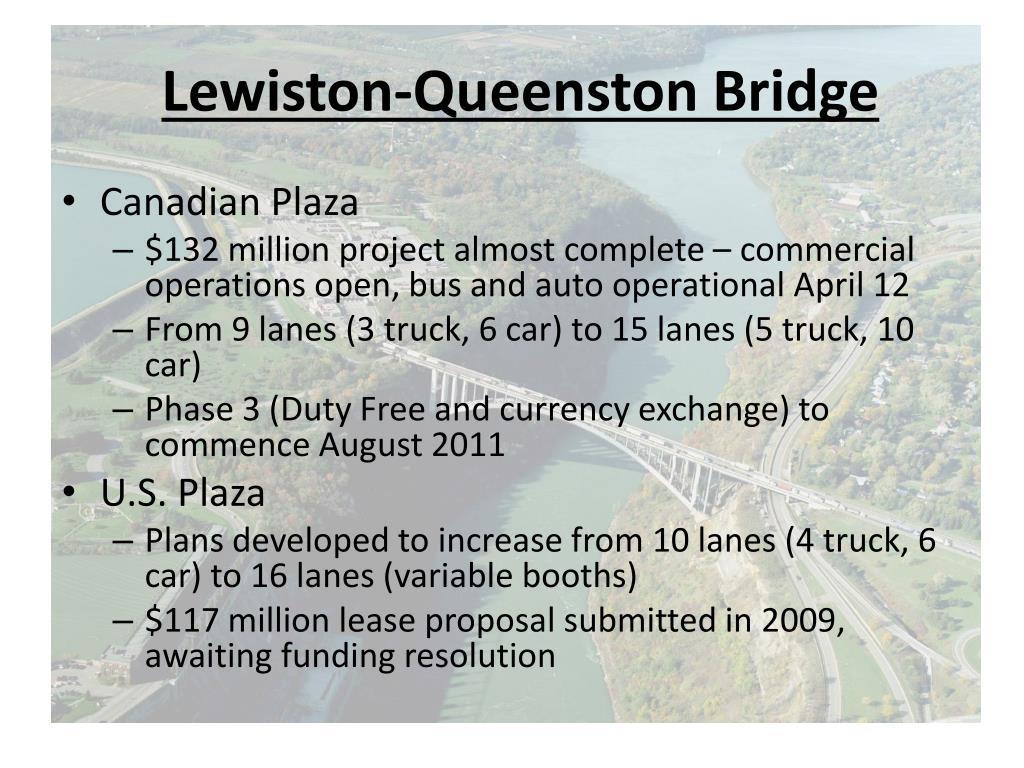 Lewiston-Queenston Bridge

• Canadian Plaza
– \$132 million project almost complete – commercial operations open, bus and auto operational April 12
– From 9 lanes (3 truck, 6 car) to 15 lanes (5 truck, 10 car)
– Phase 3 (Duty Free and currency exchange) to commence August 2011
• U.S. Plaza
– Plans developed to increase from 10 lanes (4 truck, 6 car) to 16 lanes (variable booths)
– \$117 million lease proposal submitted in 2009, awaiting funding resolution